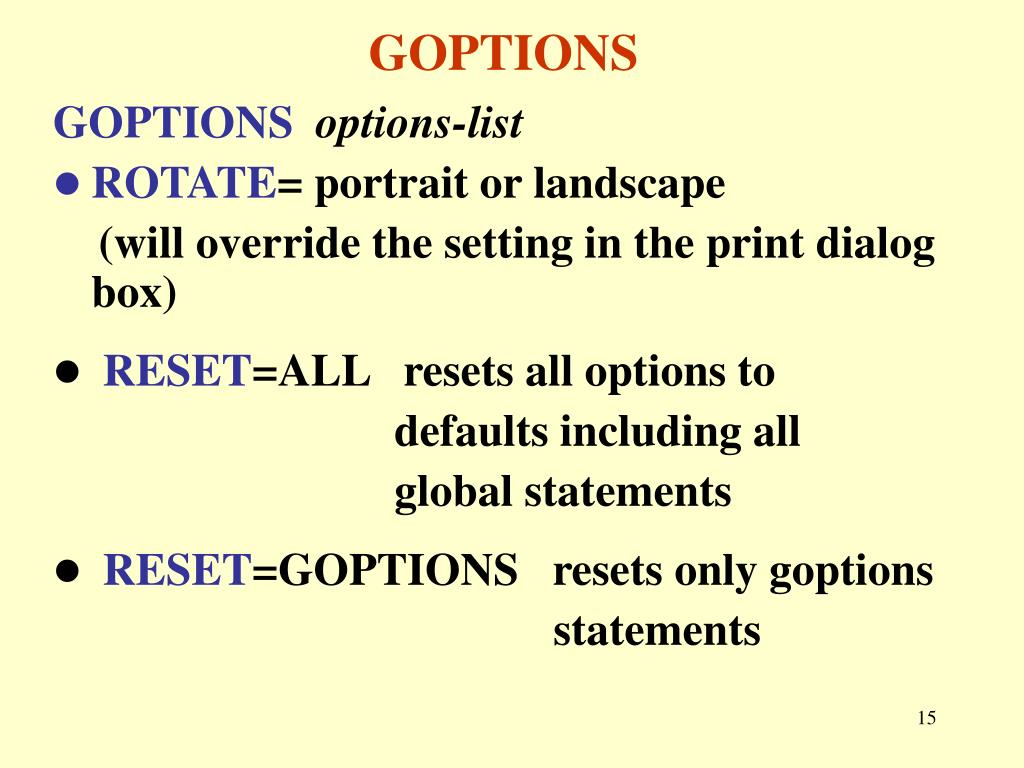 GOPTIONS

GOPTIONS options-list

● ROTATE= portrait or landscape
(will override the setting in the print dialog box)

● RESET=ALL resets all options to defaults including all global statements

● RESET=GOPTIONS resets only goptions statements

15